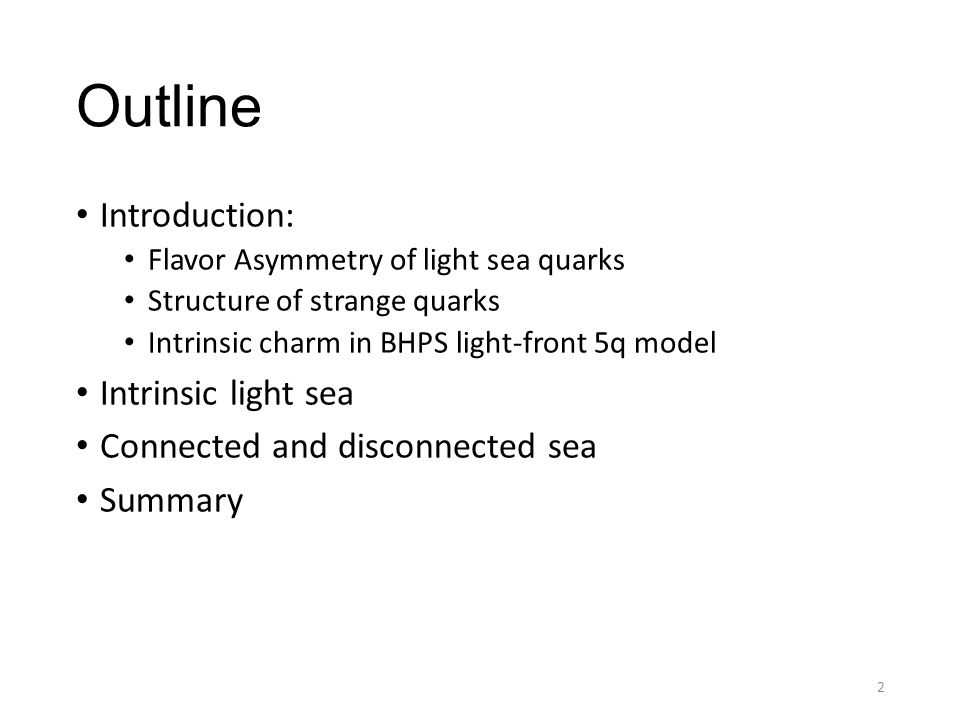 Outline

• Introduction:
  • Flavor Asymmetry of light sea quarks
  • Structure of strange quarks
  • Intrinsic charm in BHPS light-front 5q model
• Intrinsic light sea
• Connected and disconnected sea
• Summary

2